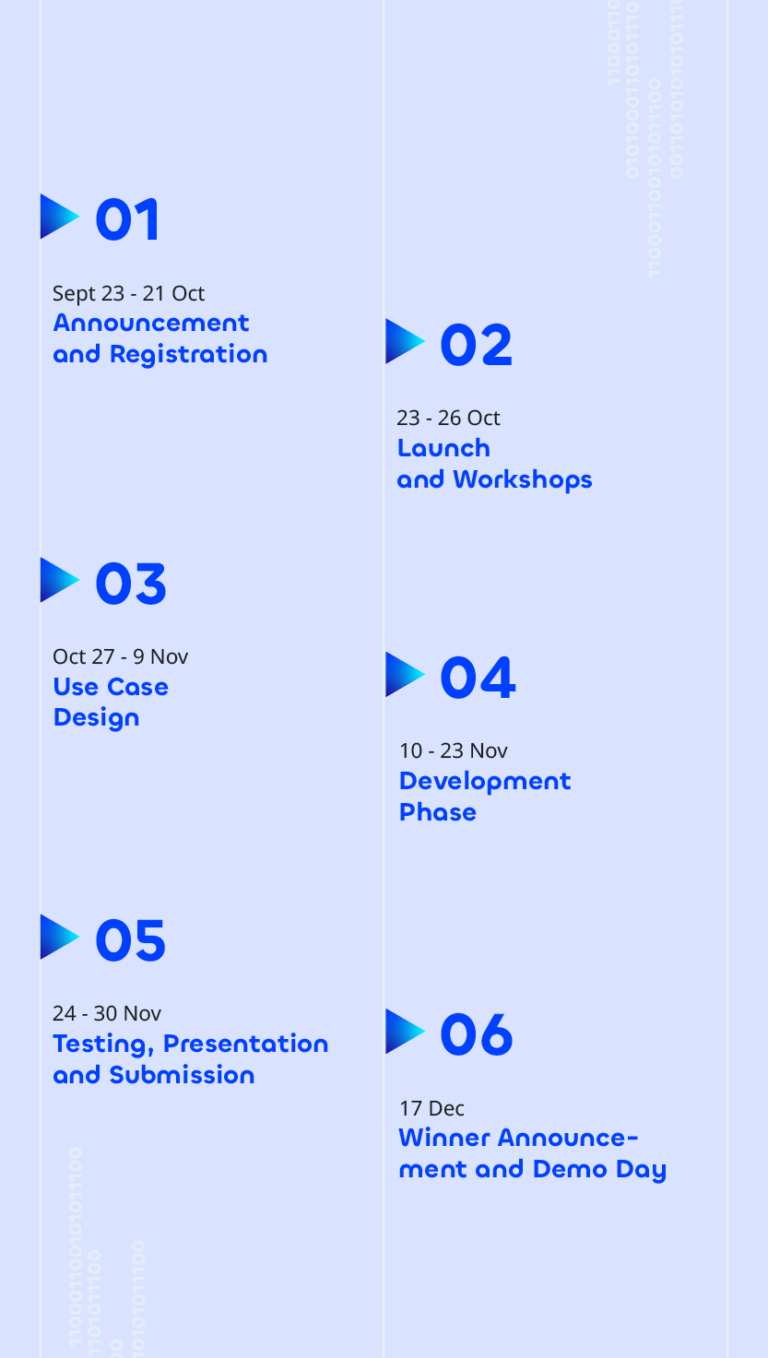 01

Sept 23 - 21 Oct
Announcement and Registration

02

23 - 26 Oct
Launch and Workshops

03

Oct 27 - 9 Nov
Use Case Design

04

10 - 23 Nov
Development Phase

05

24 - 30 Nov
Testing, Presentation and Submission

06

17 Dec
Winner Announcement and Demo Day